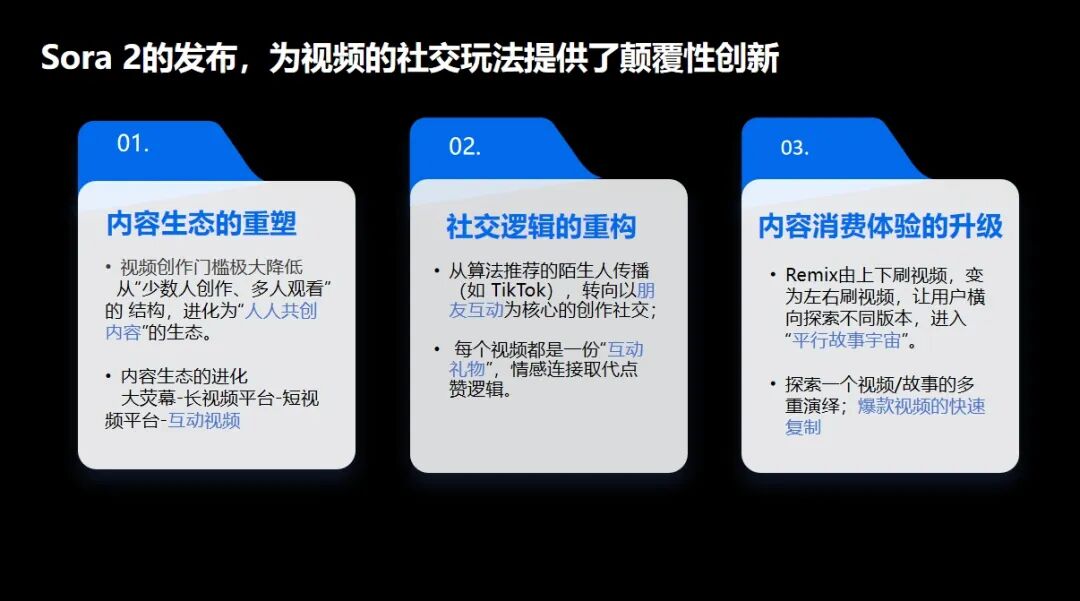 Sora 2的发布，为视频的社交玩法提供了颠覆性创新

01.

内容生态的重塑

• 视频创作门槛极大降低 从“少数人创作、多人观看”的 结构，进化为“人人共创内容”的生态。

• 内容生态的进化 大荧幕-长视频平台-短视频平台-互动视频

02.

社交逻辑的重构

• 从算法推荐的陌生人传播（如 TikTok），转向以朋友互动为核心的创作社交；

• 每个视频都是一份“互动礼物”，情感连接取代点赞逻辑。

03.

内容消费体验的升级

• Remix由上下刷视频，变为左右刷视频，让用户横向探索不同版本，进入“平行故事宇宙”。

• 探索一个视频/故事的多重演绎；爆款视频的快速复制